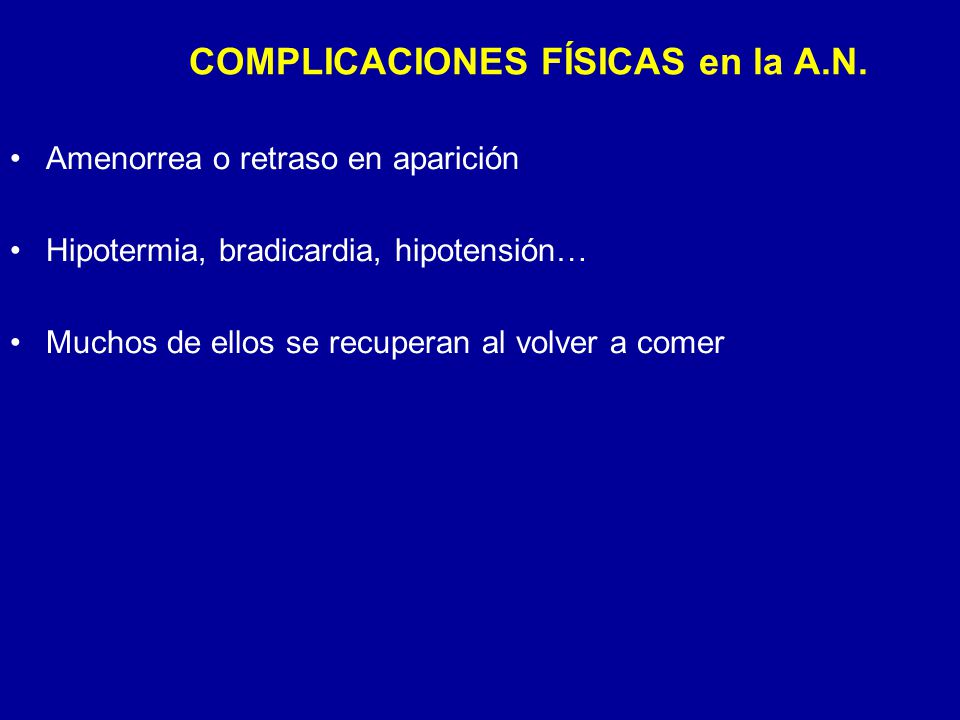 COMPLICACIONES FÍSICAS en la A.N.

• Amenorrea o retraso en aparición

• Hipotermia, bradicardia, hipotensión…

• Muchos de ellos se recuperan al volver a comer